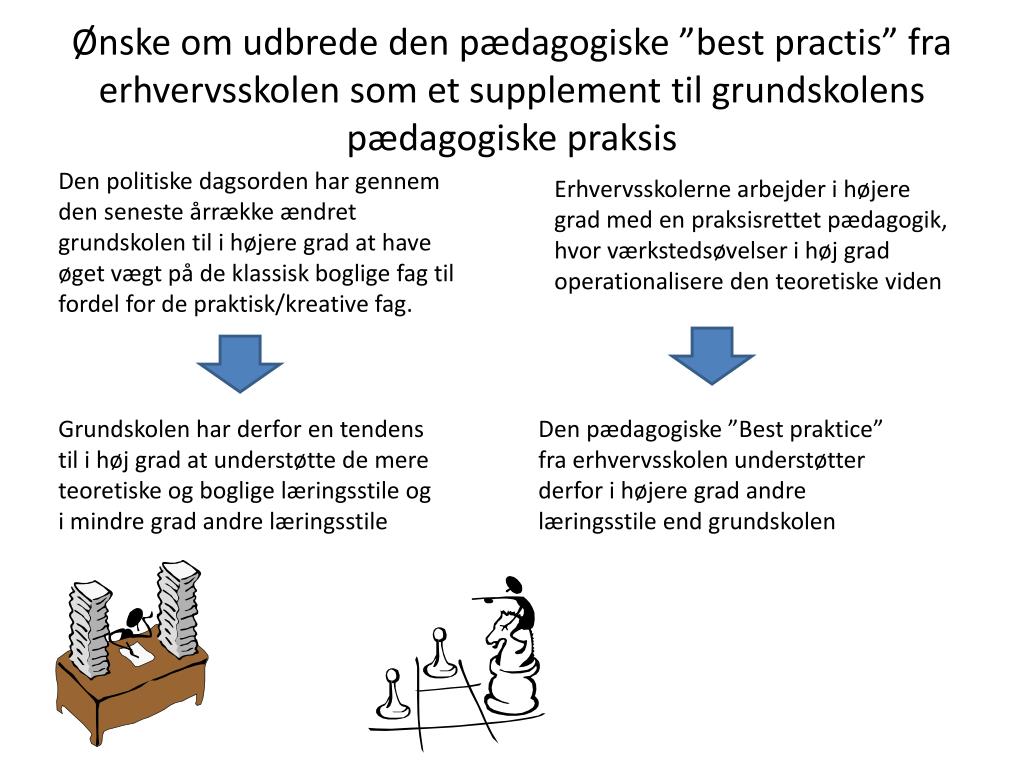 Ønske om udbrede den pædagogiske ”best practis” fra erhvervsskolen som et supplement til grundskolens pædagogiske praksis

Den politiske dagsorden har gennem den seneste årrække ændret grundskolen til i højere grad at have øget vægt på de klassisk boglige fag til fordel for de praktisk/kreative fag.

Grundskolen har derfor en tendens til i høj grad at understøtte de mere teoretiske og boglige læringsstile og i mindre grad andre læringsstile

Erhvervsskolerne arbejder i højere grad med en praksisrettet pædagogik, hvor værkstedsøvelser i høj grad operationalisere den teoretiske viden

Den pædagogiske ”Best praktice” fra erhvervsskolen understøtter derfor i højere grad andre læringsstile end grundskolen